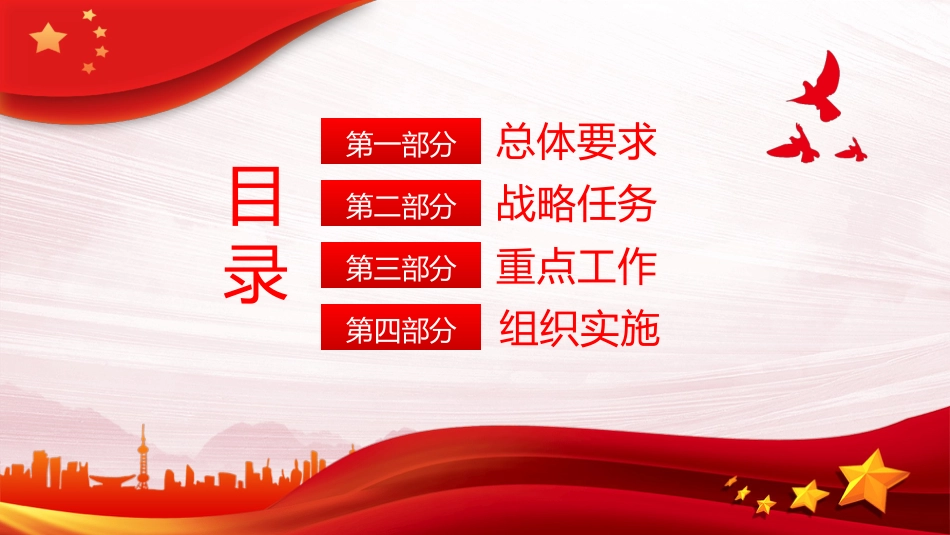 目录

第一部分 总体要求

第二部分 战略任务

第三部分 重点工作

第四部分 组织实施